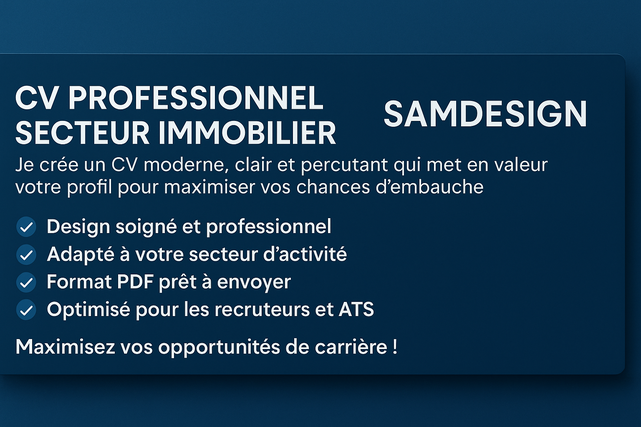 CV PROFESSIONNEL SECTEUR IMMOBILIER

SAMDESIGN

Je crée un CV moderne, clair et percutant qui met en valeur votre profil pour maximiser vos chances d'embauche

Design soigné et professionnel
Adapté à votre secteur d'activité
Format PDF prêt à envoyer
Optimisé pour les recruteurs et ATS

Maximisez vos opportunités de carrière !